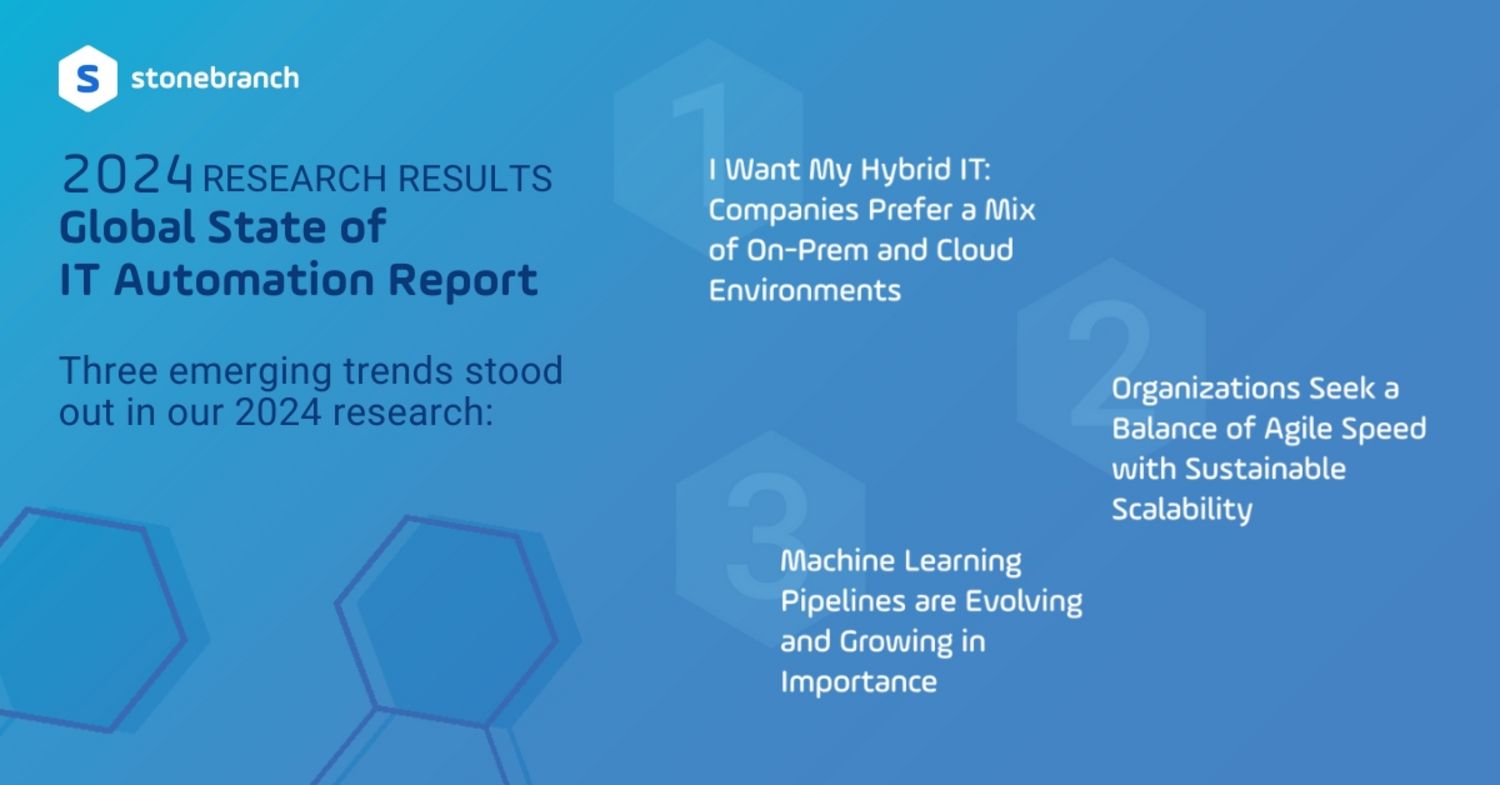 S stonebranch

2024 RESEARCH RESULTS
Global State of IT Automation Report

Three emerging trends stood out in our 2024 research:

1

I Want My Hybrid IT: Companies Prefer a Mix of On-Prem and Cloud Environments

2

Organizations Seek a Balance of Agile Speed with Sustainable Scalability

3

Machine Learning Pipelines are Evolving and Growing in Importance